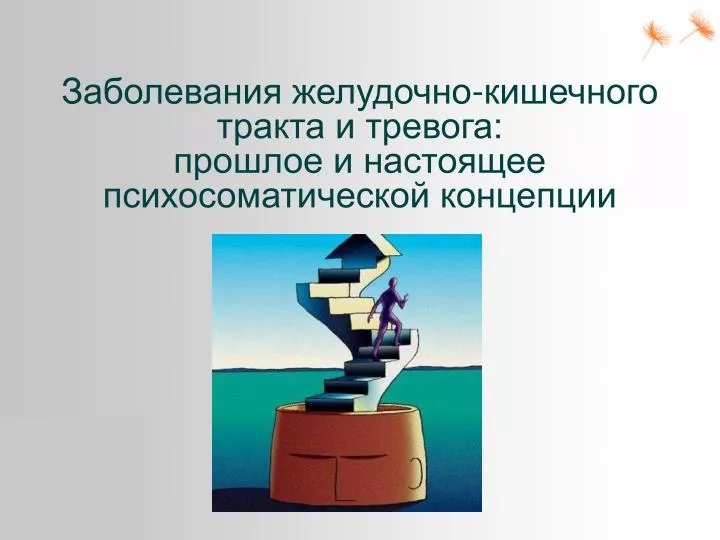 Заболевания желудочно-кишечного тракта и тревога:
прошлое и настоящее психосоматической концепции